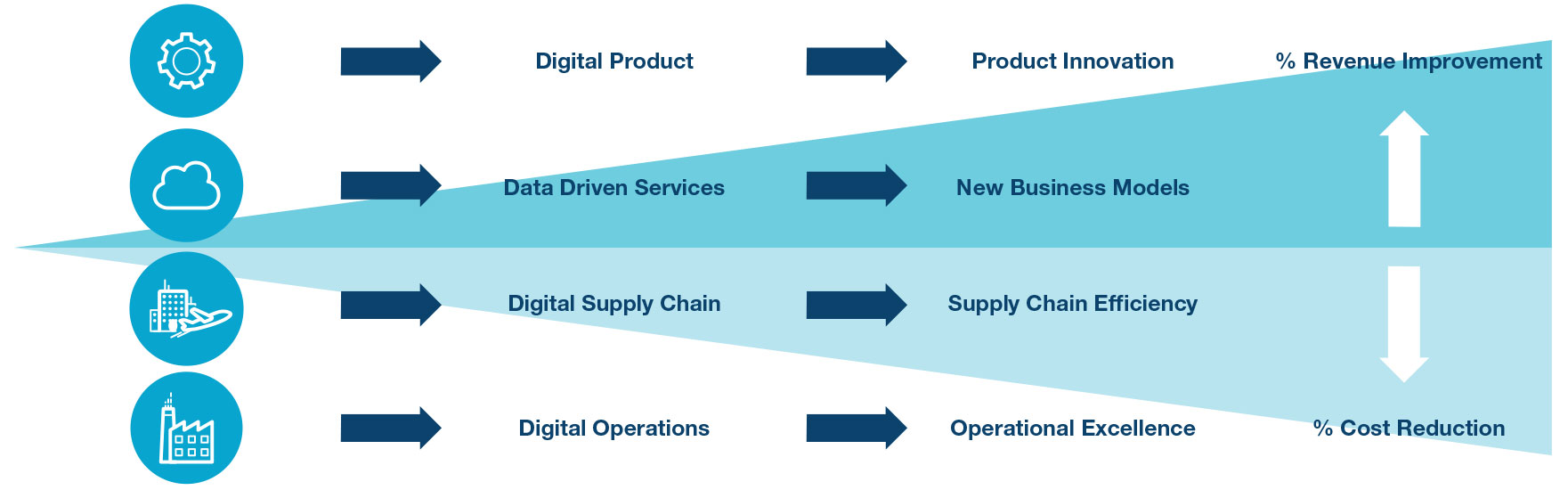 Digital Product

Product Innovation

% Revenue Improvement

Data Driven Services

New Business Models

Digital Supply Chain

Supply Chain Efficiency

Digital Operations

Operational Excellence

% Cost Reduction